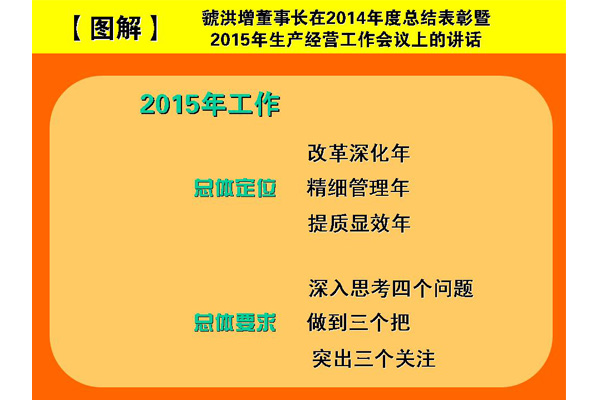 【图解】 虢洪增董事长在2014年度总结表彰暨2015年生产经营工作会议上的讲话

2015年工作

总体定位
改革深化年
精细管理年
提质显效年

总体要求
深入思考四个问题
做到三个把
突出三个关注